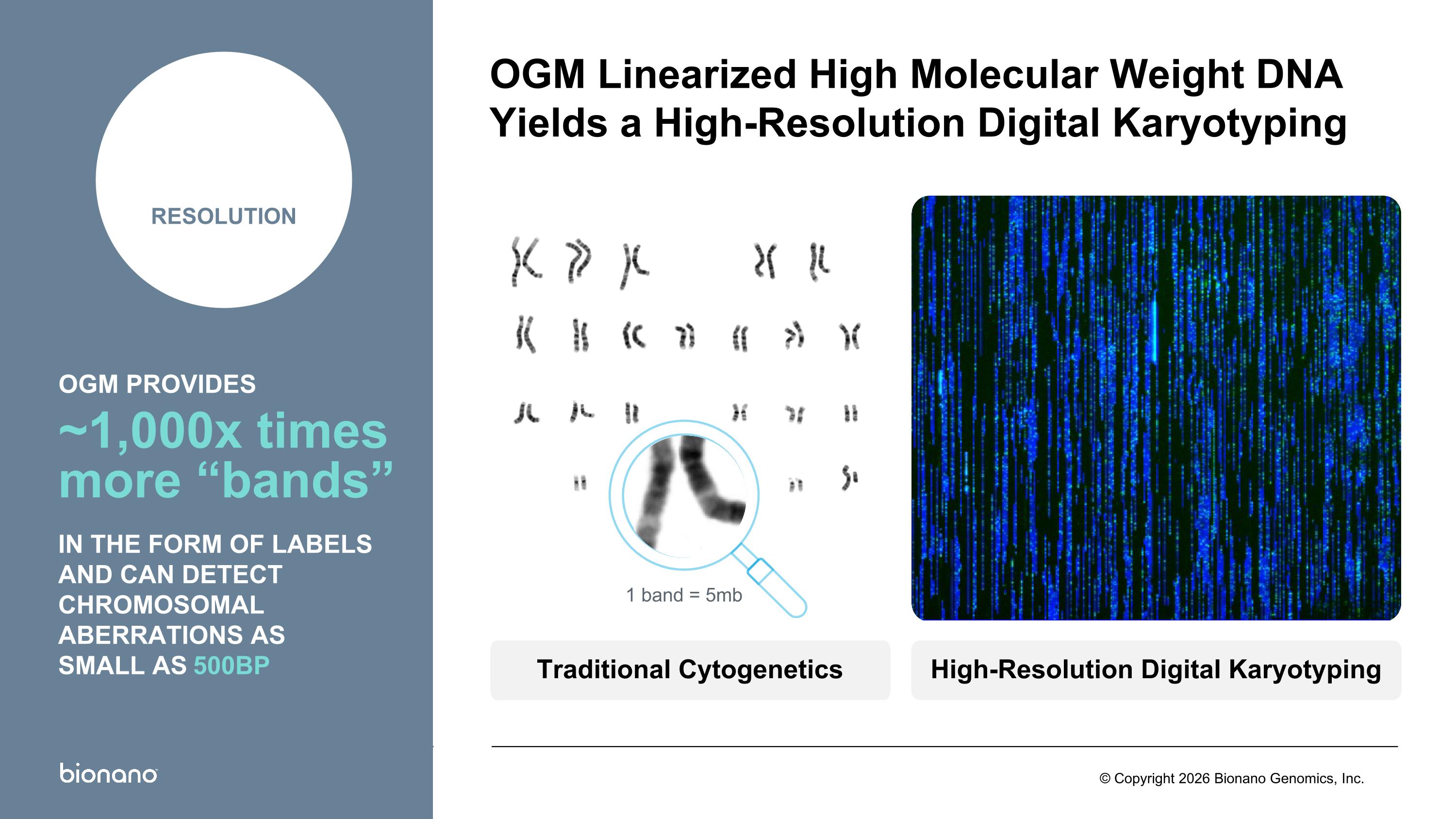 RESOLUTION

OGM PROVIDES
~1,000x times more “bands”
IN THE FORM OF LABELS AND CAN DETECT CHROMOSOMAL ABERRATIONS AS SMALL AS 500BP

bionano

OGM Linearized High Molecular Weight DNA Yields a High-Resolution Digital Karyotyping

1 band = 5mb

Traditional Cytogenetics

High-Resolution Digital Karyotyping

© Copyright 2026 Bionano Genomics, Inc.